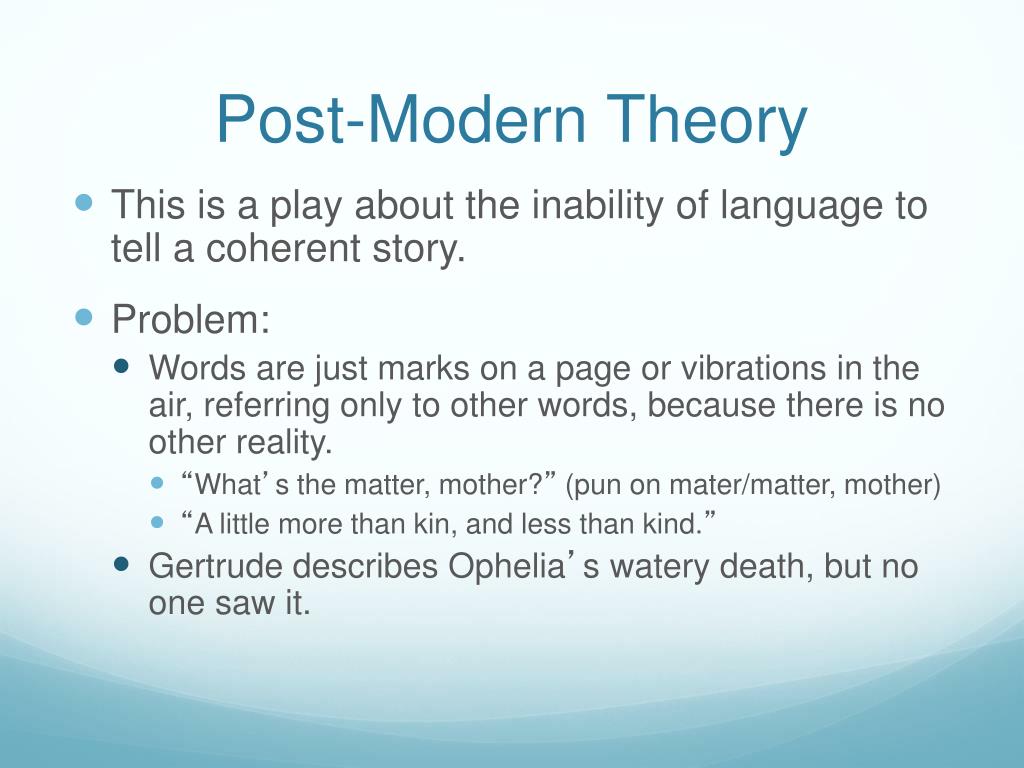 Post-Modern Theory

- This is a play about the inability of language to tell a coherent story.
- Problem:
  - Words are just marks on a page or vibrations in the air, referring only to other words, because there is no other reality.
    - “What’s the matter, mother?” (pun on mater/matter, mother)
    - “A little more than kin, and less than kind.”
  - Gertrude describes Ophelia’s watery death, but no one saw it.